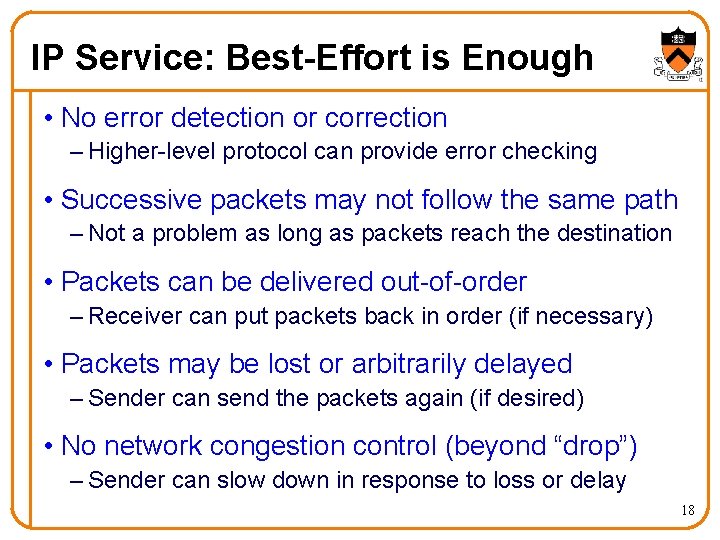 IP Service: Best-Effort is Enough

• No error detection or correction
– Higher-level protocol can provide error checking

• Successive packets may not follow the same path
– Not a problem as long as packets reach the destination

• Packets can be delivered out-of-order
– Receiver can put packets back in order (if necessary)

• Packets may be lost or arbitrarily delayed
– Sender can send the packets again (if desired)

• No network congestion control (beyond “drop”)
– Sender can slow down in response to loss or delay

18